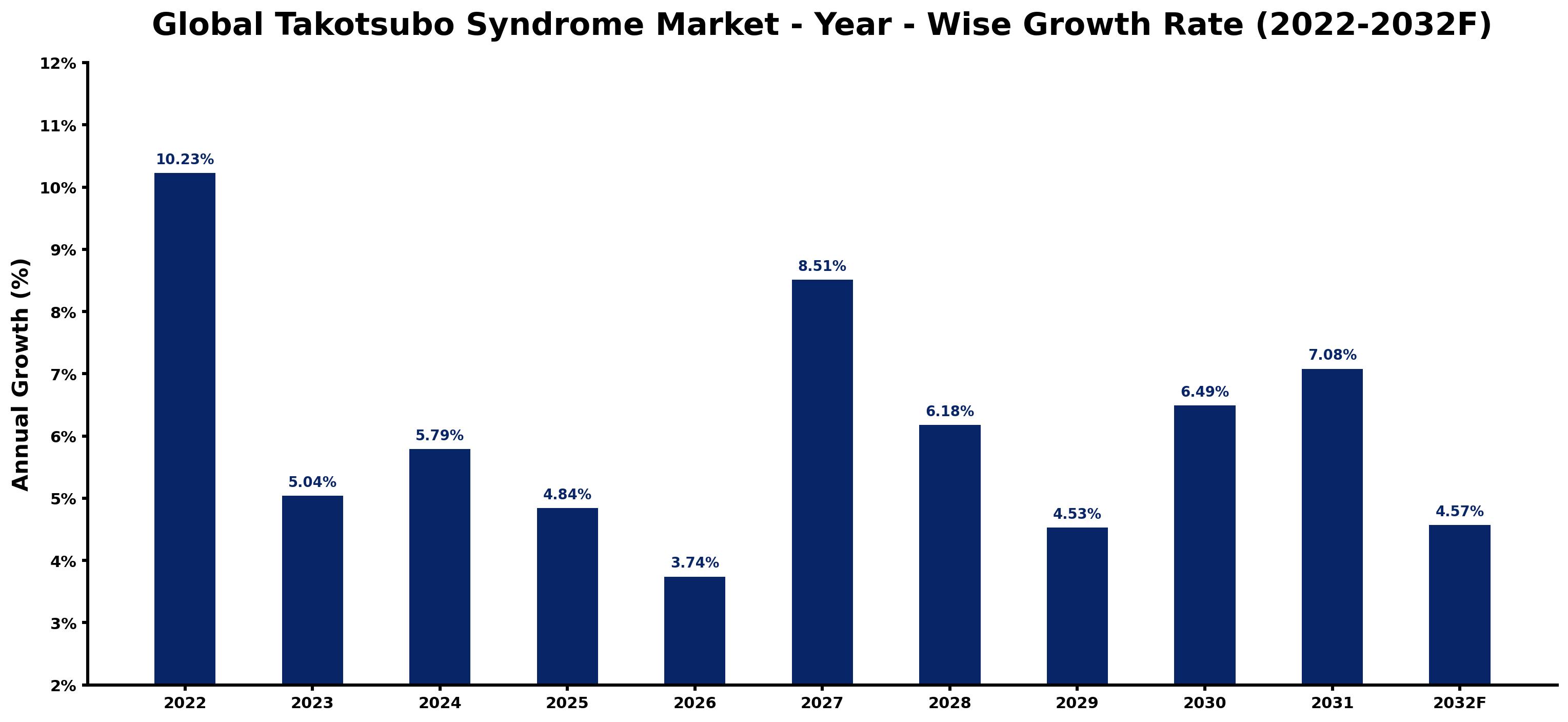 Global Takotsubo Syndrome Market - Year - Wise Growth Rate (2022-2032F)

Annual Growth (%)

12%
11%
10%
9%
8%
7%
6%
5%
4%
3%
2%

10.23%
5.04%
5.79%
4.84%
3.74%
8.51%
6.18%
4.53%
6.49%
7.08%
4.57%

2022
2023
2024
2025
2026
2027
2028
2029
2030
2031
2032F